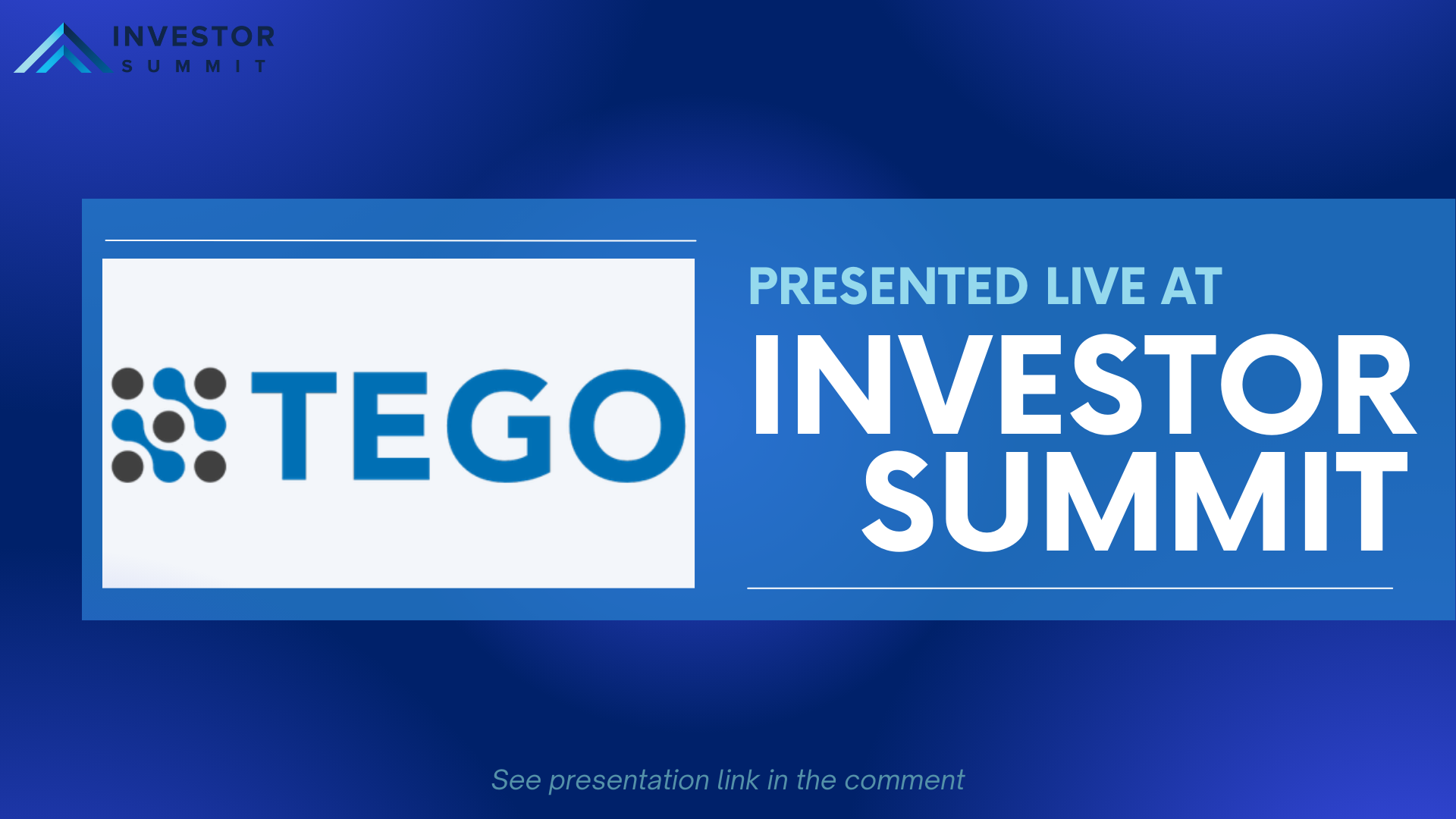 INVESTOR
SUMMIT

TEGO

PRESENTED LIVE AT
INVESTOR SUMMIT

See presentation link in the comment